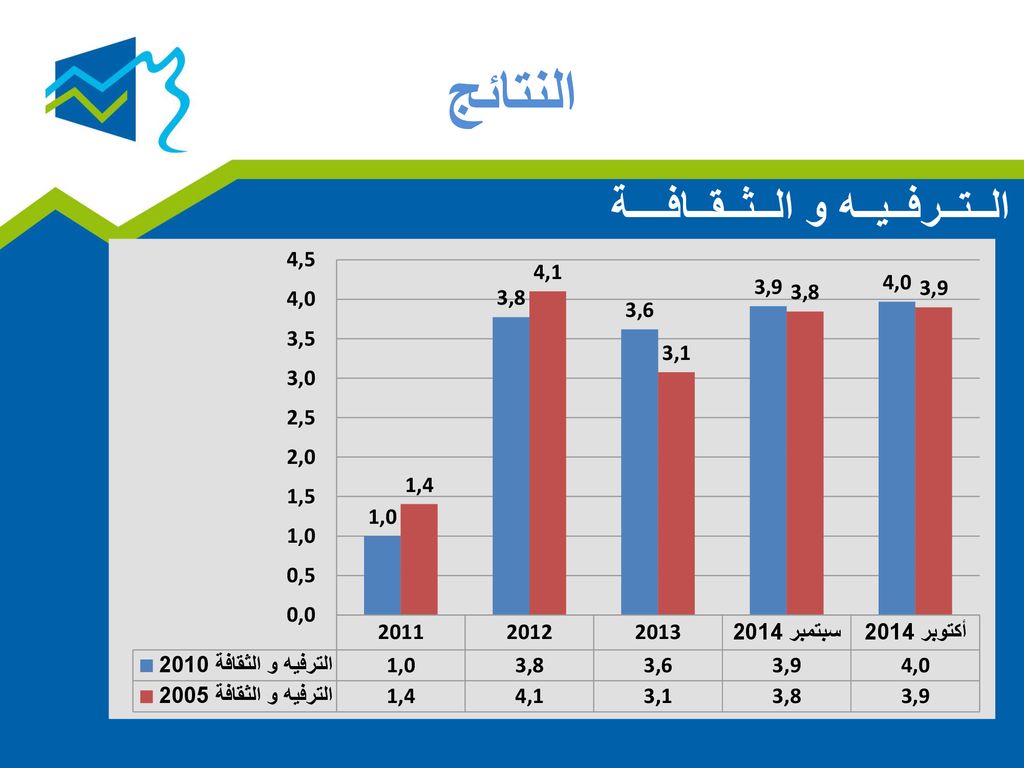 النتائج

الـتـرفـيـه و الـثـقـافـــة

4,5
4,0
3,5
3,0
2,5
2,0
1,5
1,0
0,5
0,0

1,0 1,4
3,8 4,1
3,6 3,1
3,9 3,8
4,0 3,9

| | 2011 | 2012 | 2013 | سبتمبر 2014 | أكتوبر 2014 |
|---|---|---|---|---|---|
| الترفيه و الثقافة 2010 | 1,0 | 3,8 | 3,6 | 3,9 | 4,0 |
| الترفيه و الثقافة 2005 | 1,4 | 4,1 | 3,1 | 3,8 | 3,9 |